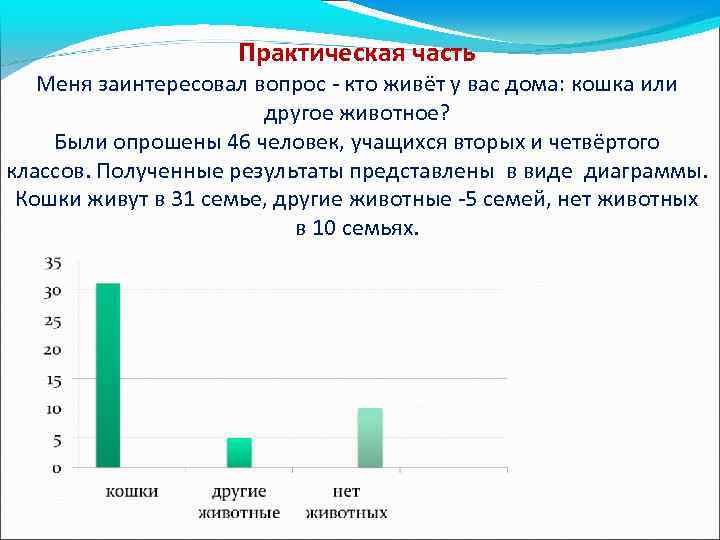 Практическая часть
Меня заинтересовал вопрос - кто живёт у вас дома: кошка или другое животное?
Были опрошены 46 человек, учащихся вторых и четвёртого классов. Полученные результаты представлены в виде диаграммы. Кошки живут в 31 семье, другие животные -5 семей, нет животных в 10 семьях.

35
30
25
20
15
10
5
0
кошки
другие животные
нет животных